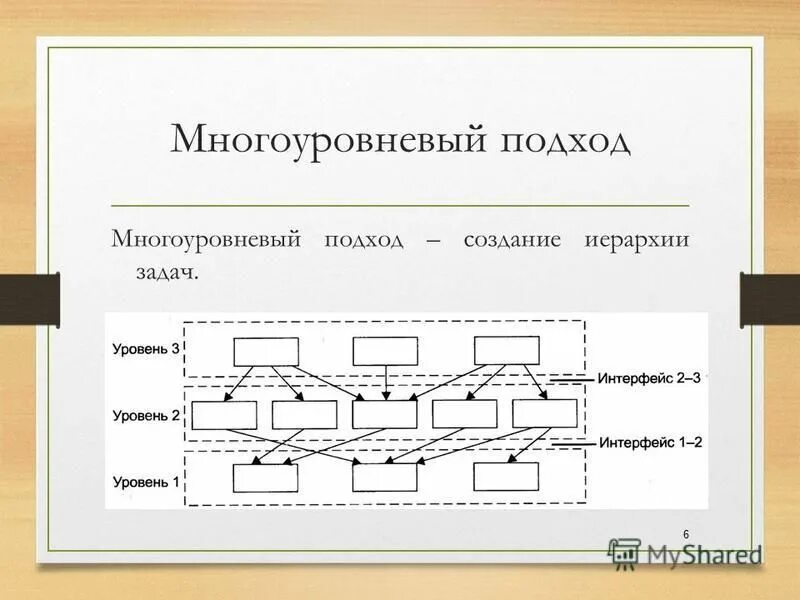 Многоуровневый подход

Многоуровневый подход – создание иерархии задач.

Уровень 3
Уровень 2
Уровень 1
Интерфейс 2–3
Интерфейс 1–2

6

MyShared